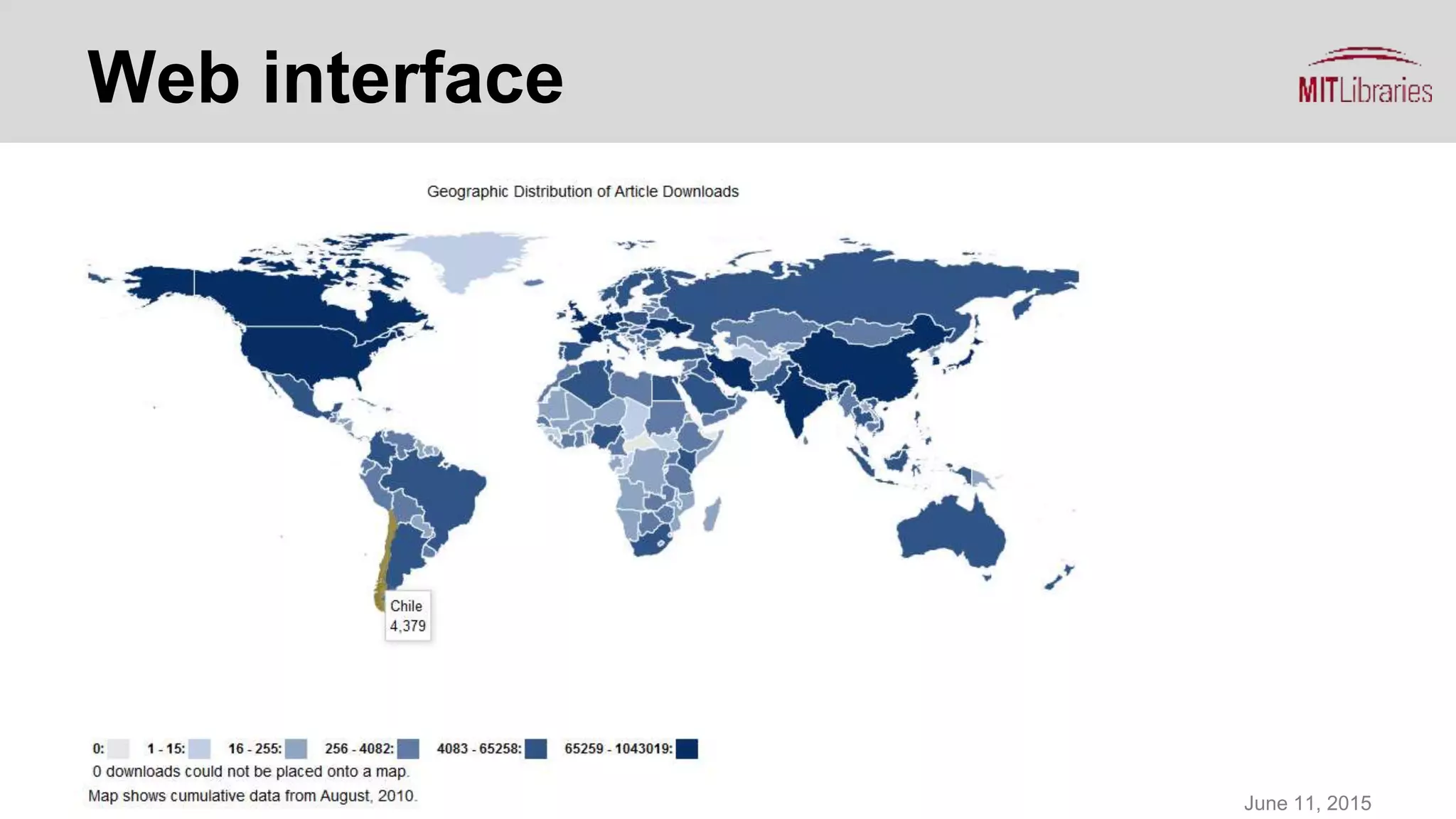 Web interface

MITLibraries

Geographic Distribution of Article Downloads

Chile
4,379

0: 1 - 15: 16 - 255: 256 - 4082: 4083 - 65258: 65259 - 1043019:
0 downloads could not be placed onto a map.
Map shows cumulative data from August, 2010.

June 11, 2015